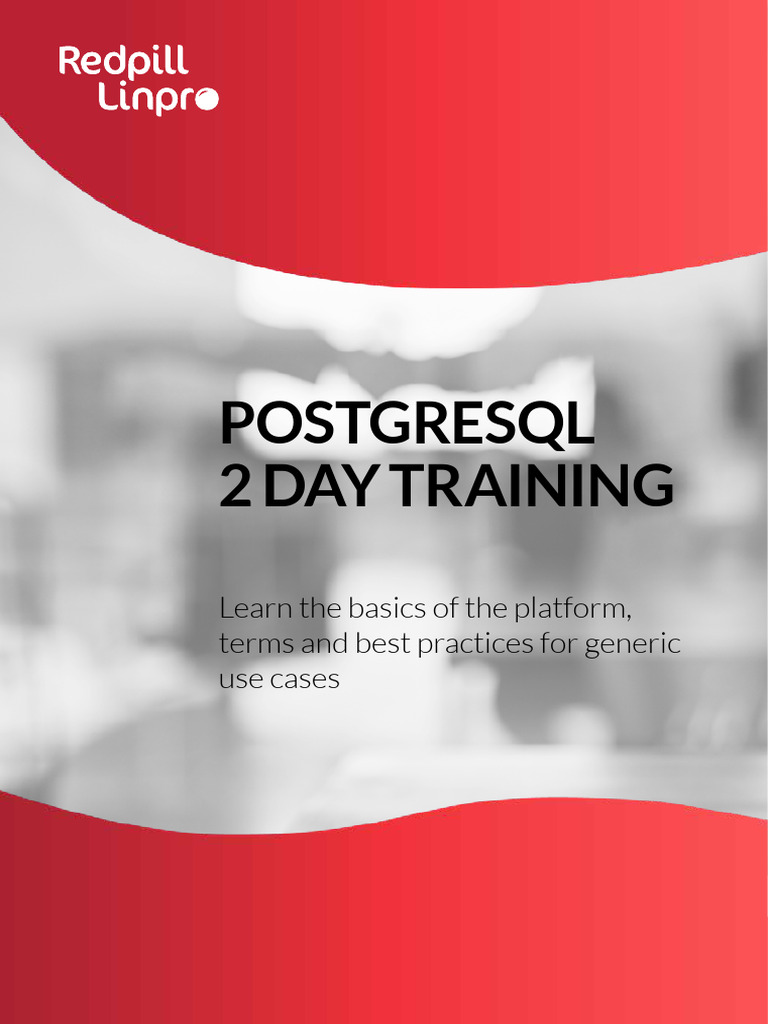 Redpill Linpro

POSTGRESQL
2 DAY TRAINING

Learn the basics of the platform, terms and best practices for generic use cases